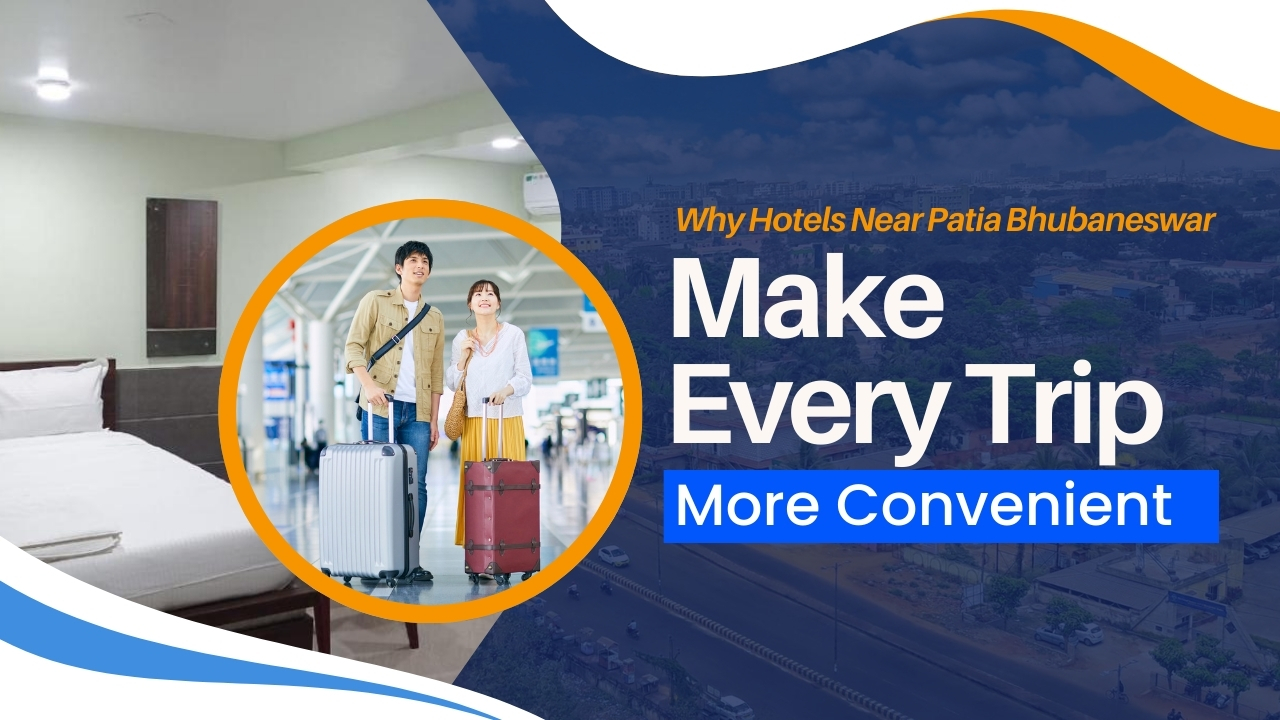 Why Hotels Near Patia Bhubaneswar

Make Every Trip

More Convenient